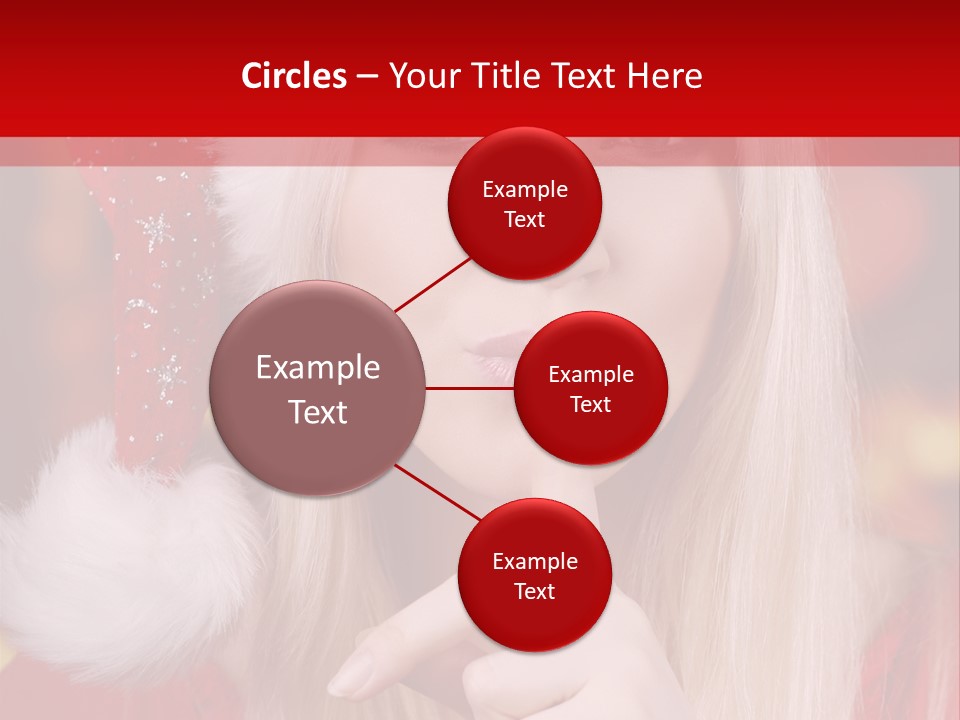 Circles – Your Title Text Here

Example Text

Example Text

Example Text

Example Text